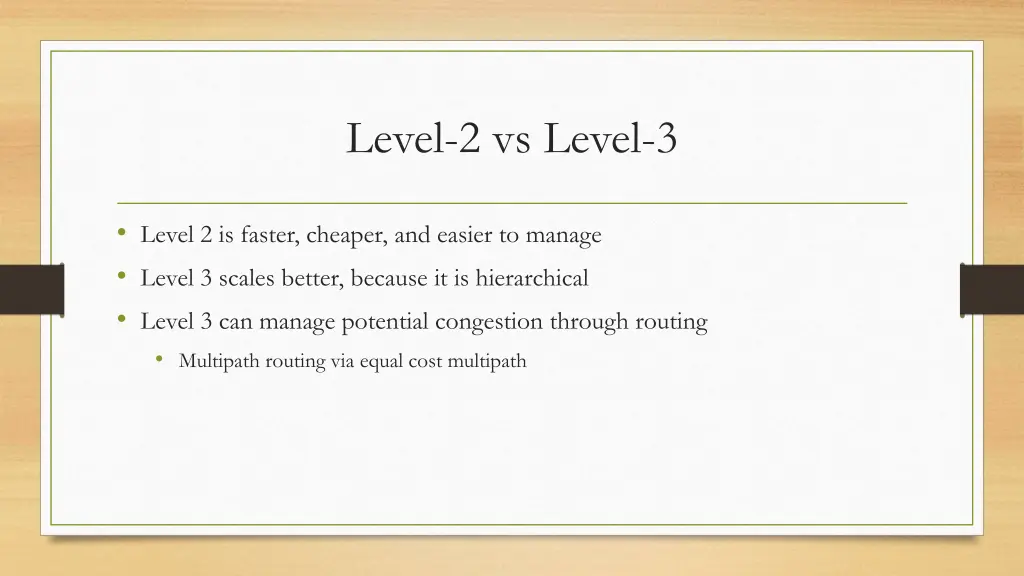 Level-2 vs Level-3

• Level 2 is faster, cheaper, and easier to manage
• Level 3 scales better, because it is hierarchical
• Level 3 can manage potential congestion through routing
  • Multipath routing via equal cost multipath